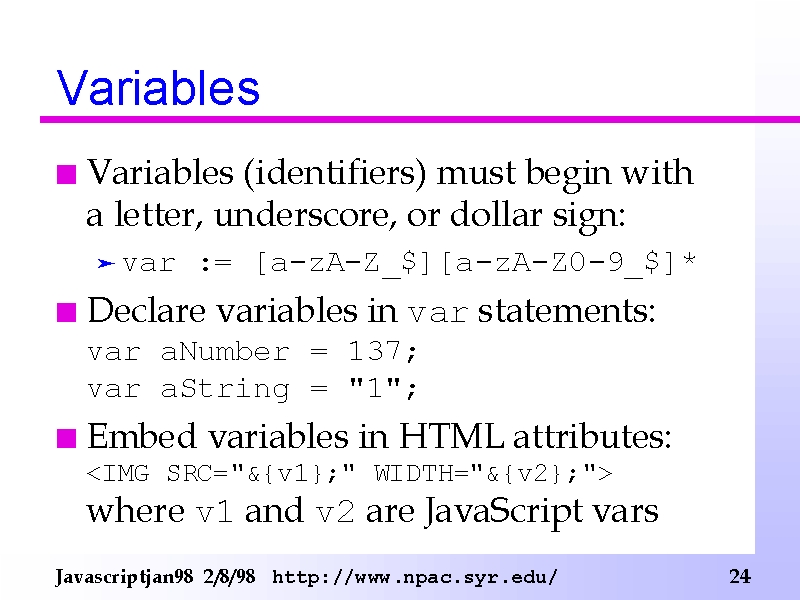 Variables

Variables (identifiers) must begin with a letter, underscore, or dollar sign:

var := [a-zA-Z_$][a-zA-Z0-9_$]*

Declare variables in var statements:
var aNumber = 137;
var aString = "1";

Embed variables in HTML attributes:
<IMG SRC="&{v1};" WIDTH="&{v2};">
where v1 and v2 are JavaScript vars

Javascriptjan98 2/8/98 http://www.npac.syr.edu/ 24